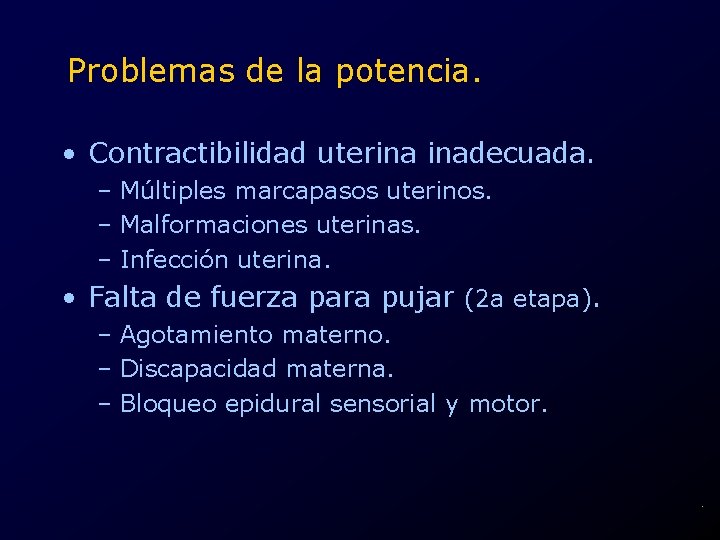 Problemas de la potencia.

• Contractibilidad uterina inadecuada.
  – Múltiples marcapasos uterinos.
  – Malformaciones uterinas.
  – Infección uterina.
• Falta de fuerza para pujar (2a etapa).
  – Agotamiento materno.
  – Discapacidad materna.
  – Bloqueo epidural sensorial y motor.